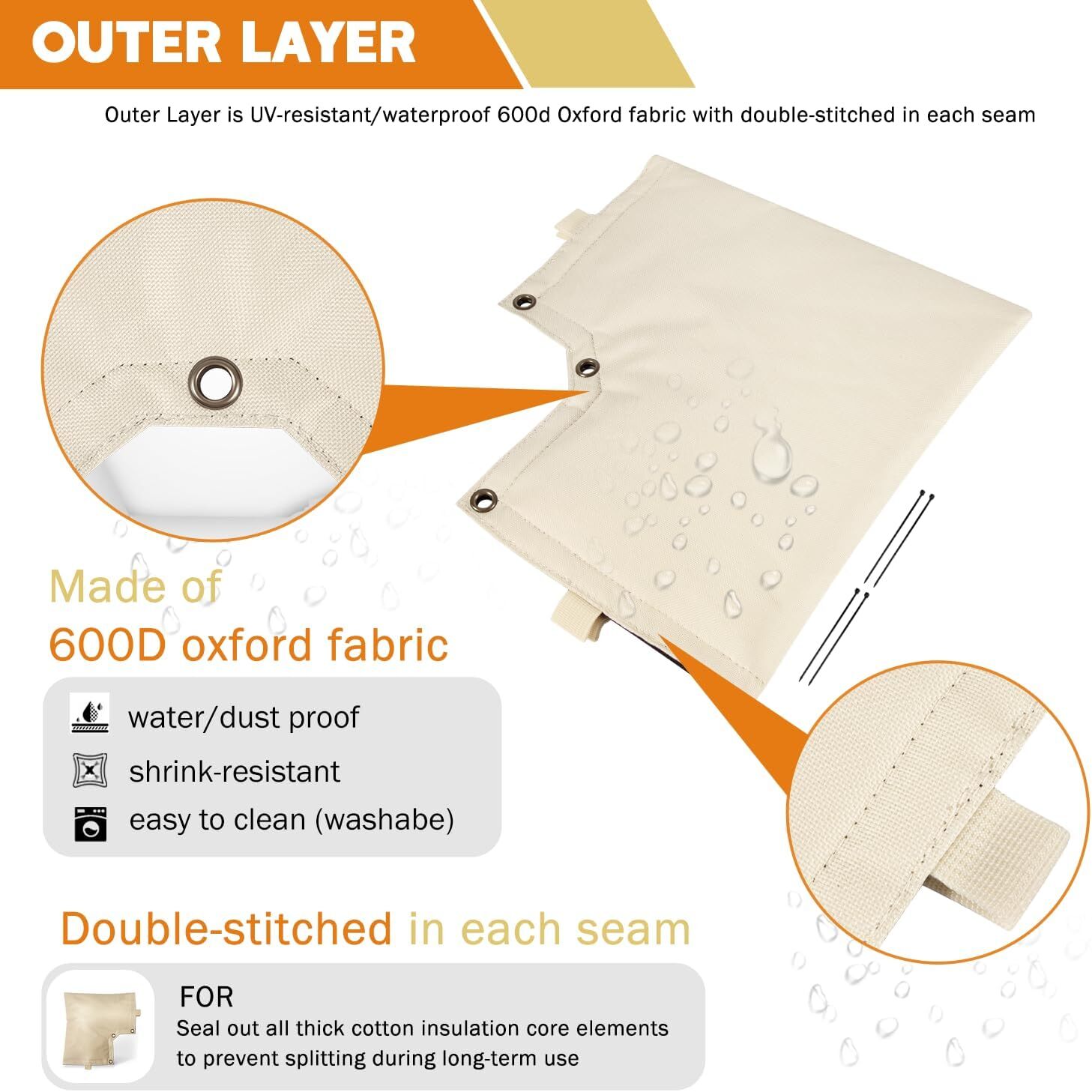 OUTER LAYER

Outer Layer is UV-resistant/waterproof 600d Oxford fabric with double-stitched in each seam

Made of
600D oxford fabric

water/dust proof
shrink-resistant
easy to clean (washabe)

Double-stitched in each seam

FOR
Seal out all thick cotton insulation core elements to prevent splitting during long-term use